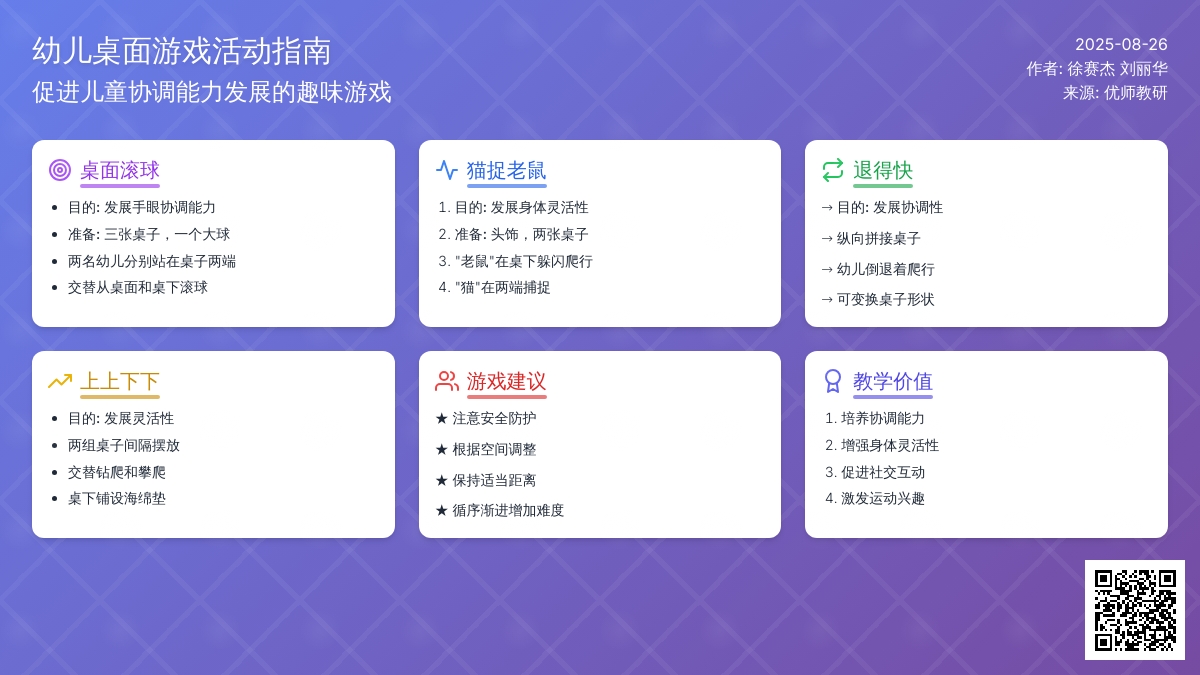 幼儿桌面游戏活动指南
促进儿童协调能力发展的趣味游戏

2025-08-26
作者: 徐赛杰 刘丽华
来源: 优师教研

桌面滚球
- 目的: 发展手眼协调能力
- 准备: 三张桌子，一个大球
- 两名幼儿分别站在桌子两端
- 交替从桌面和桌下滚球

猫捉老鼠
1. 目的: 发展身体灵活性
2. 准备: 头饰，两张桌子
3. "老鼠"在桌下躲闪爬行
4. "猫"在两端捕捉

退得快
→ 目的: 发展协调性
→ 纵向拼接桌子
→ 幼儿倒退着爬行
→ 可变换桌子形状

上上下下
- 目的: 发展灵活性
- 两组桌子间隔摆放
- 交替钻爬和攀爬
- 桌下铺设海绵垫

游戏建议
★ 注意安全防护
★ 根据空间调整
★ 保持适当距离
★ 循序渐进增加难度

教学价值
1. 培养协调能力
2. 增强身体灵活性
3. 促进社交互动
4. 激发运动兴趣